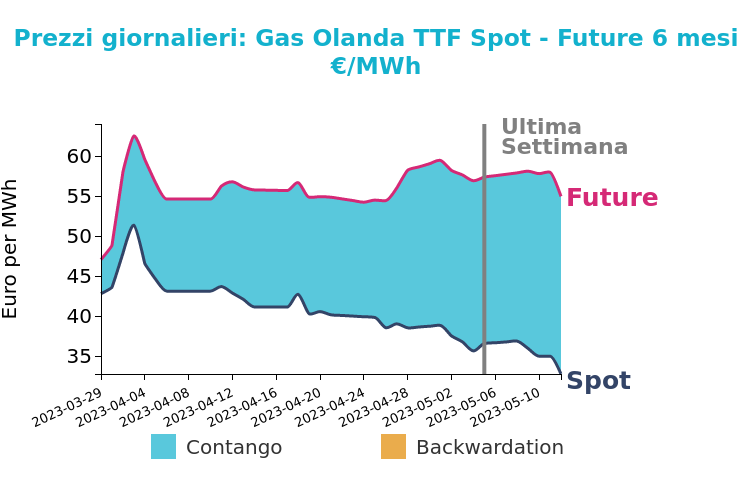 Prezzi giornalieri: Gas Olanda TTF Spot - Future 6 mesi
€/MWh

Ultima Settimana

Future

Spot

Euro per MWh

60
55
50
45
40
35

2023-03-29
2023-04-04
2023-04-08
2023-04-12
2023-04-16
2023-04-20
2023-04-24
2023-04-28
2023-05-02
2023-05-06
2023-05-10

Contango
Backwardation